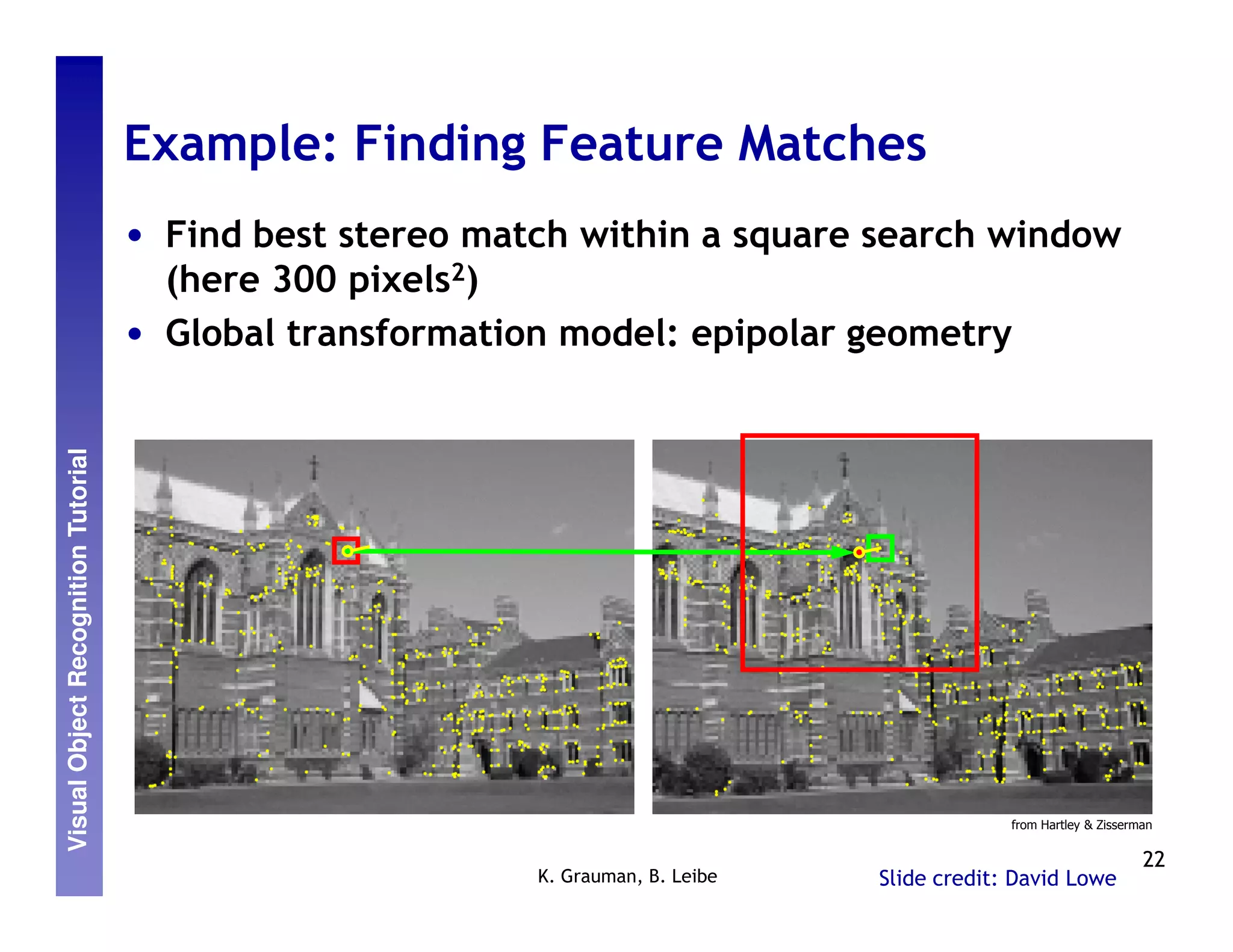 Visual Object Recognition Tutorial

Example: Finding Feature Matches

• Find best stereo match within a square search window (here 300 pixels$^2$)
• Global transformation model: epipolar geometry

from Hartley & Zisserman

K. Grauman, B. Leibe

Slide credit: David Lowe

22